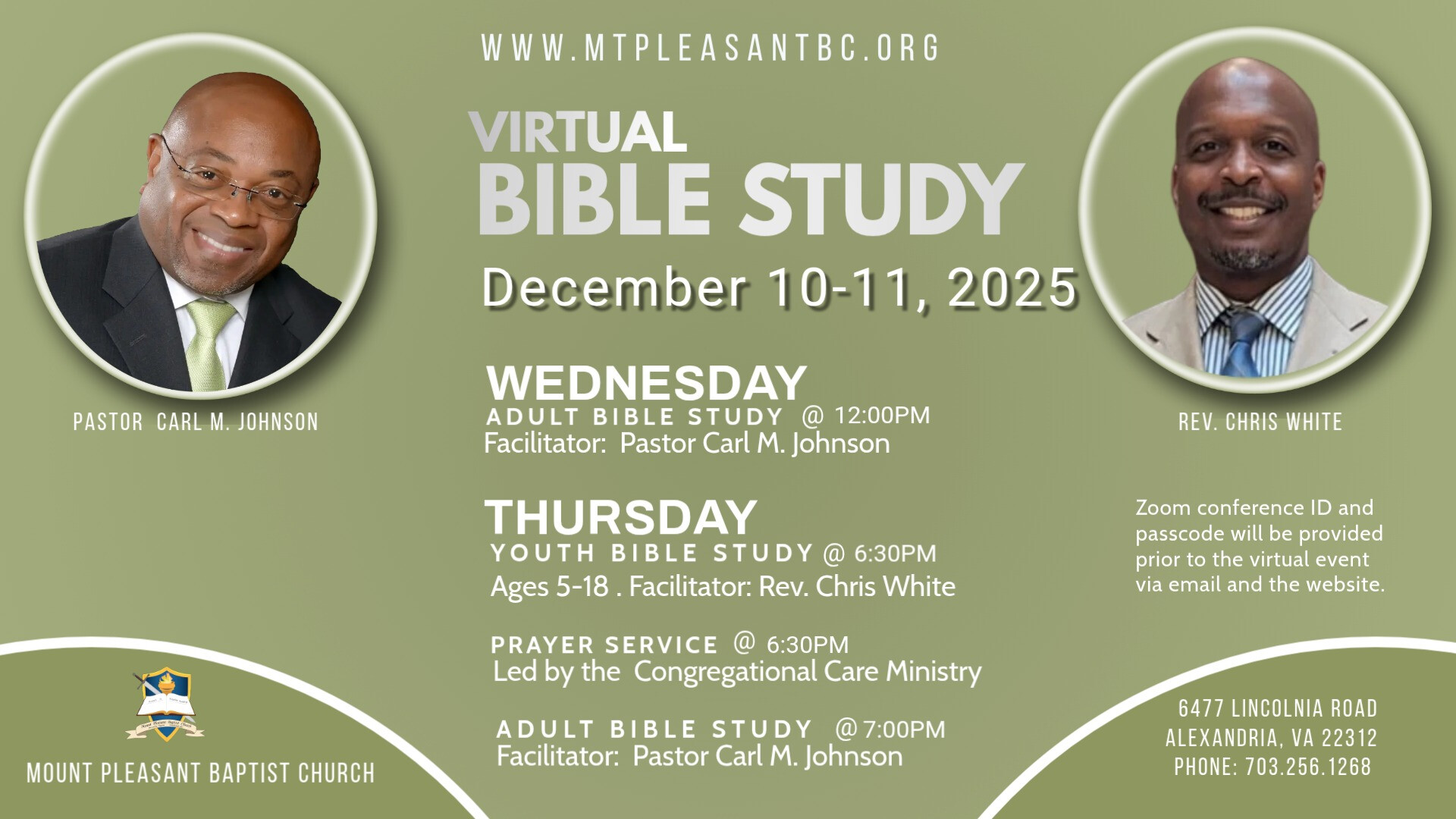 WWW.MTPLEASANTBC.ORG

VIRTUAL
BIBLE STUDY

December 10-11, 2025

PASTOR CARL M. JOHNSON

REV. CHRIS WHITE

WEDNESDAY
ADULT BIBLE STUDY @ 12:00PM
Facilitator: Pastor Carl M. Johnson

THURSDAY
YOUTH BIBLE STUDY @ 6:30PM
Ages 5-18 . Facilitator: Rev. Chris White

PRAYER SERVICE @ 6:30PM
Led by the Congregational Care Ministry

ADULT BIBLE STUDY @ 7:00PM
Facilitator: Pastor Carl M. Johnson

Zoom conference ID and passcode will be provided prior to the virtual event via email and the website.

MOUNT PLEASANT BAPTIST CHURCH

6477 LINCOLNIA ROAD
ALEXANDRIA, VA 22312
PHONE: 703.256.1268